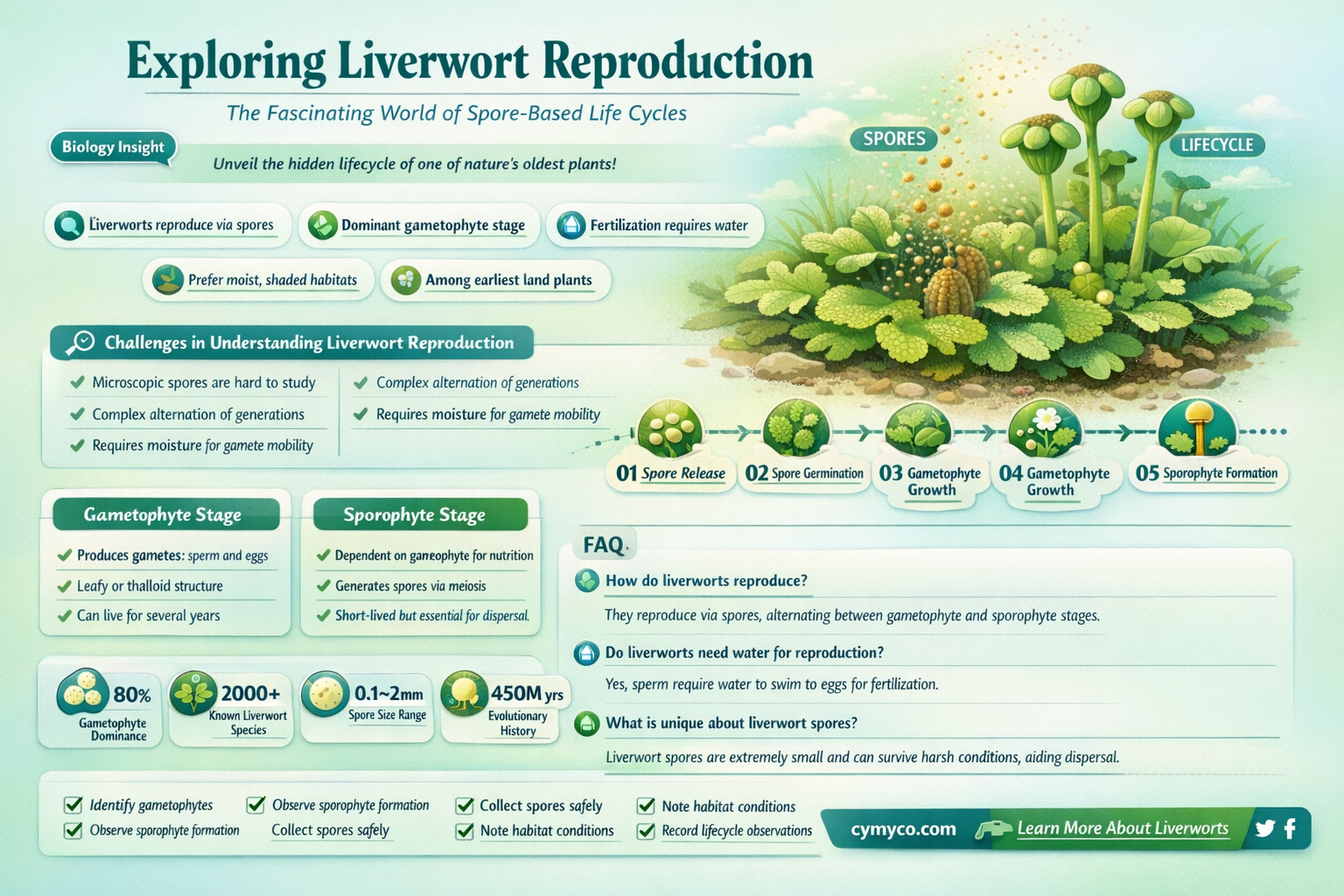 Exploring Liverwort Reproduction

The Fascinating World of Spore-Based Life Cycles

Biology Insight

Unveil the hidden lifecycle of one of nature's oldest plants!

SPORES

LIFECYCLE

Liverworts reproduce via spores

Dominant gametophyte stage

Fertilization requires water

Prefer moist, shaded habitats

Among earliest land plants

Challenges in Understanding Liverwort Reproduction

Microscopic spores are hard to study

Complex alternation of generations

Requires moisture for gamete mobility

Complex alternation of generations

Requires moisture for gamete mobility

01 Spore Release

02 Spore Germination

03 Gametophyte Growth

04 Gametophyte Growth

05 Sporophyte Formation

Gametophyte Stage

Produces gametes: sperm and eggs

Leafy or thalloid structure

Can live for several years

Sporophyte Stage

Dependent on ganeophyte for nutrition

Generates spores via meiosis

Short-lived but essential for dispersal.

FAQ

How do liverworts reproduce?

They reproduce via spores, alternating between gametophyte and sporophyte stages.

Do liverworts need water for reproduction?

Yes, sperm require water to swim to eggs for fertilization.

What is unique about liverwort spores?

Liverwort spores are extremely small and can survive harsh conditions, aiding dispersal.

80% Gametophyte Dominance

2000+ Known Liverwort Species

0.1~2mm Spore Size Range

450M yrs Evolutionary History

Identify gametophytes

Observe sporophyte formation

Observe sporophyte formation

Collect spores safely

Collect spores safely

Note habitat conditions

Note habitat conditions

Record lifecycle observations

cymyco.com

Learn More About Liverworts